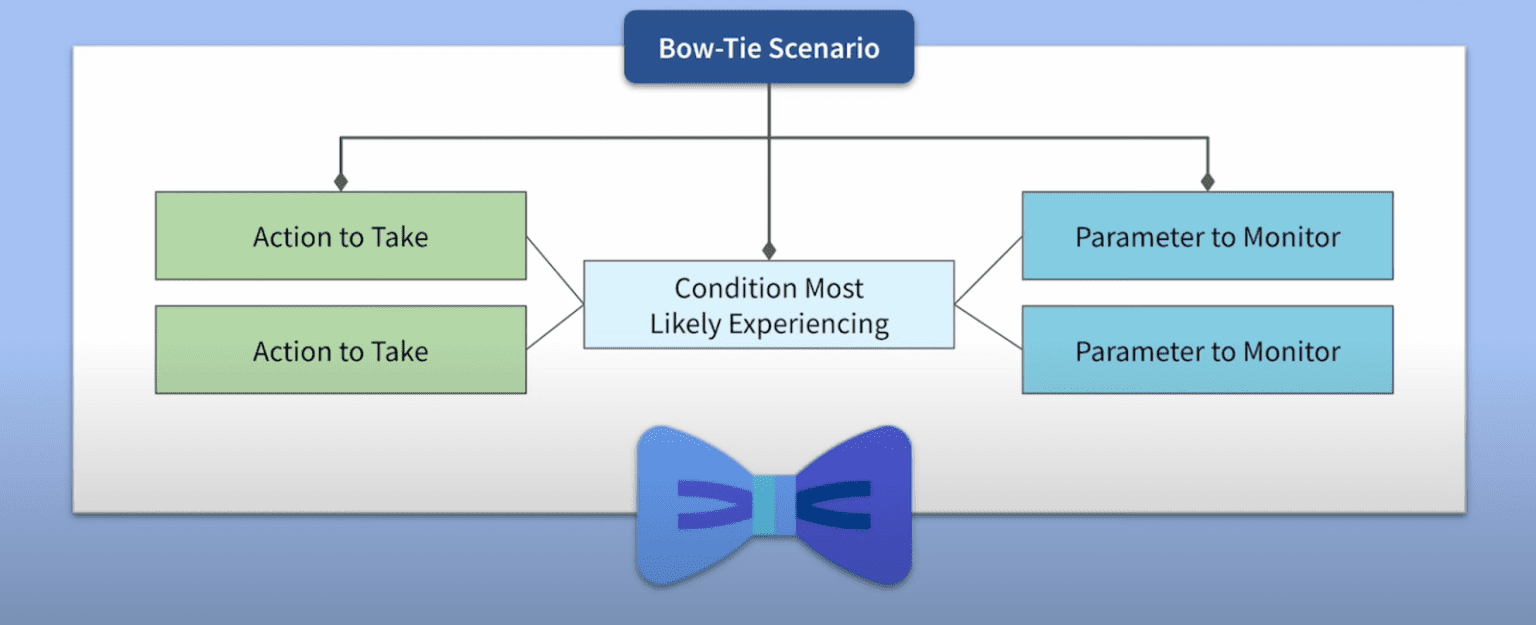 Bow-Tie Scenario

Action to Take

Action to Take

Condition Most Likely Experiencing

Parameter to Monitor

Parameter to Monitor